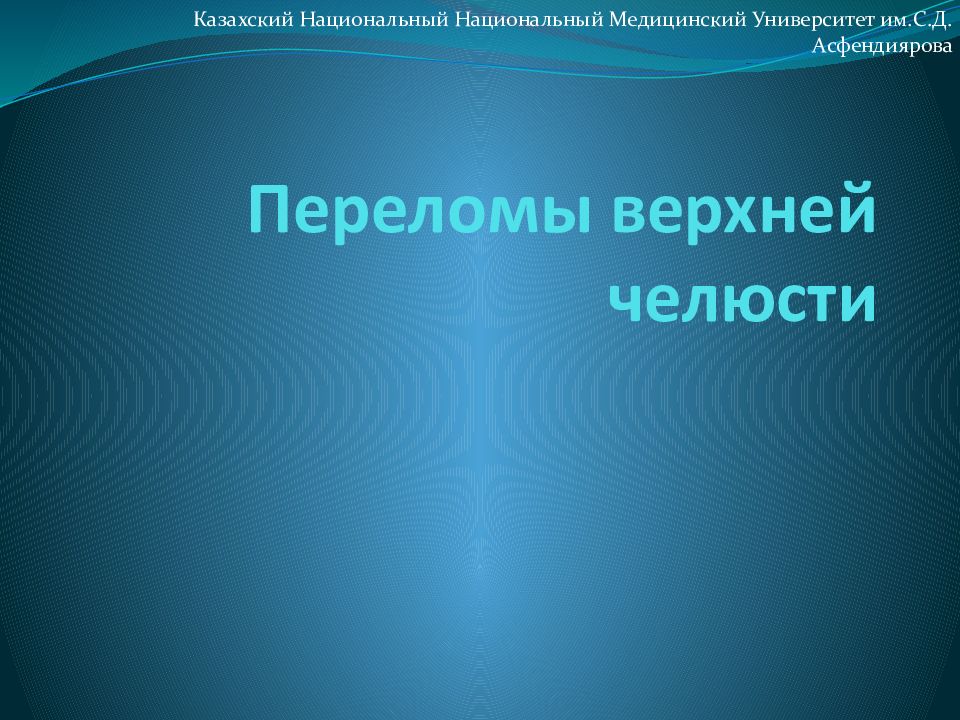 Казахский Национальный Национальный Медицинский Университет им.С.Д. Асфендиярова

Переломы верхней челюсти